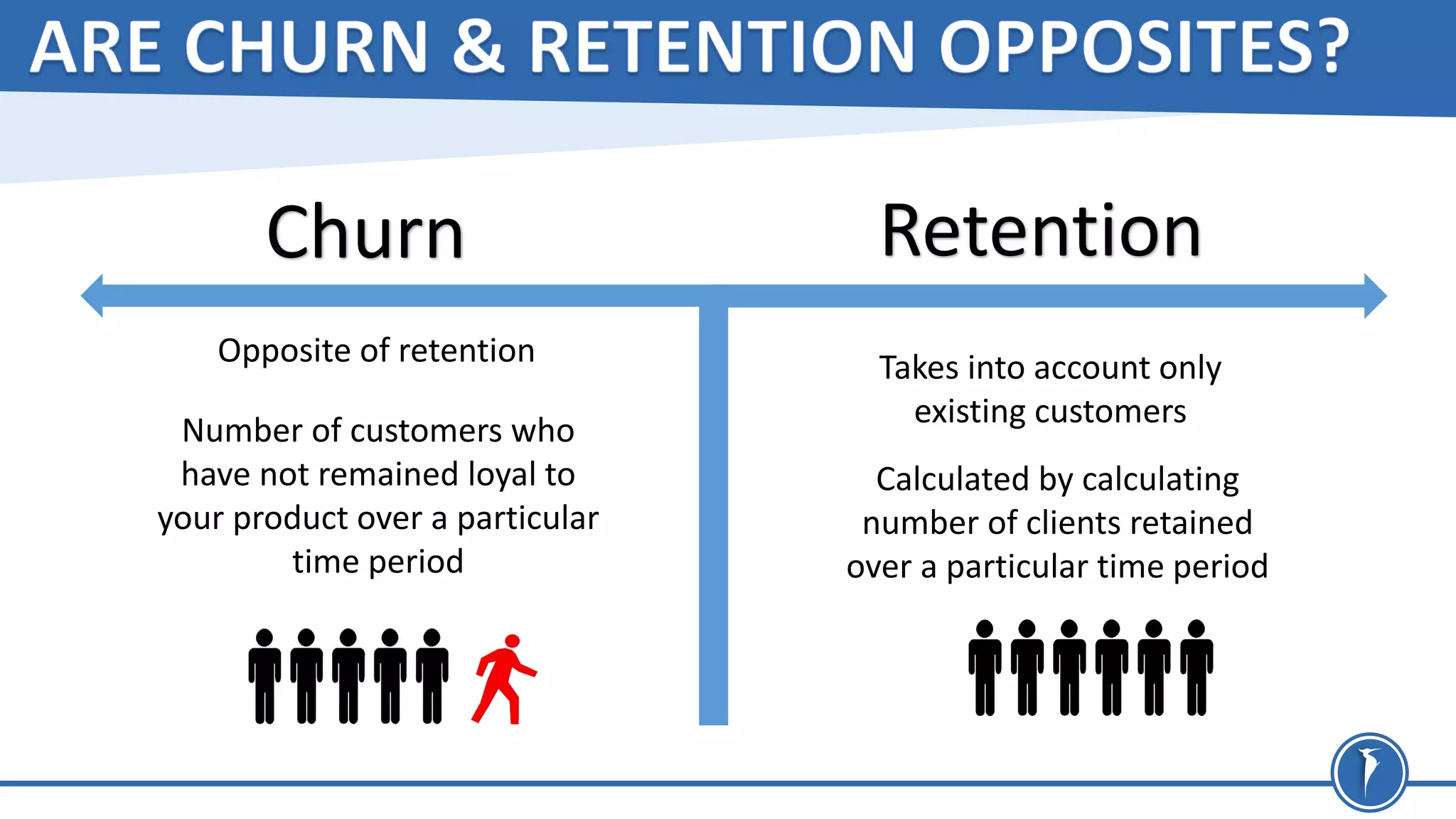 ARE CHURN & RETENTION OPPOSITES?

Churn

Opposite of retention

Number of customers who have not remained loyal to your product over a particular time period

Retention

Takes into account only existing customers

Calculated by calculating number of clients retained over a particular time period